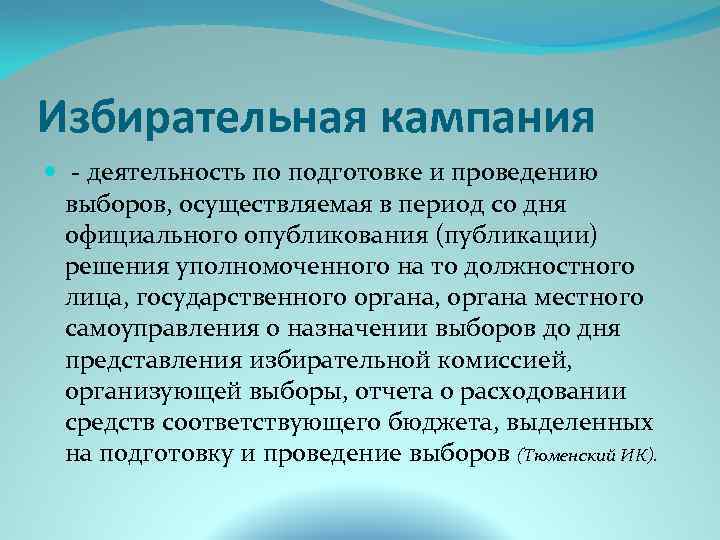 Избирательная кампания

- деятельность по подготовке и проведению выборов, осуществляемая в период со дня официального опубликования (публикации) решения уполномоченного на то должностного лица, государственного органа, органа местного самоуправления о назначении выборов до дня представления избирательной комиссией, организующей выборы, отчета о расходовании средств соответствующего бюджета, выделенных на подготовку и проведение выборов (Тюменский ИК).